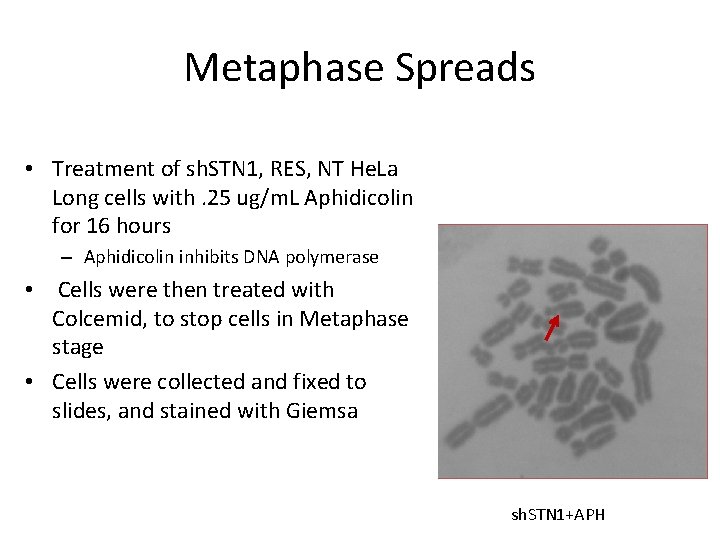 Metaphase Spreads

• Treatment of shSTN1, RES, NT HeLa Long cells with .25 ug/mL Aphidicolin for 16 hours
  – Aphidicolin inhibits DNA polymerase
• Cells were then treated with Colcemid, to stop cells in Metaphase stage
• Cells were collected and fixed to slides, and stained with Giemsa

shSTN1+APH